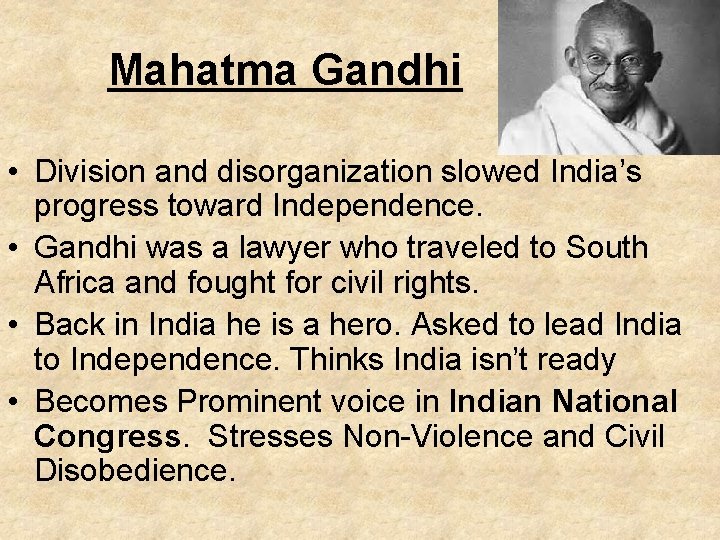 Mahatma Gandhi

• Division and disorganization slowed India's progress toward Independence.

• Gandhi was a lawyer who traveled to South Africa and fought for civil rights.

• Back in India he is a hero. Asked to lead India to Independence. Thinks India isn't ready

• Becomes Prominent voice in Indian National Congress. Stresses Non-Violence and Civil Disobedience.